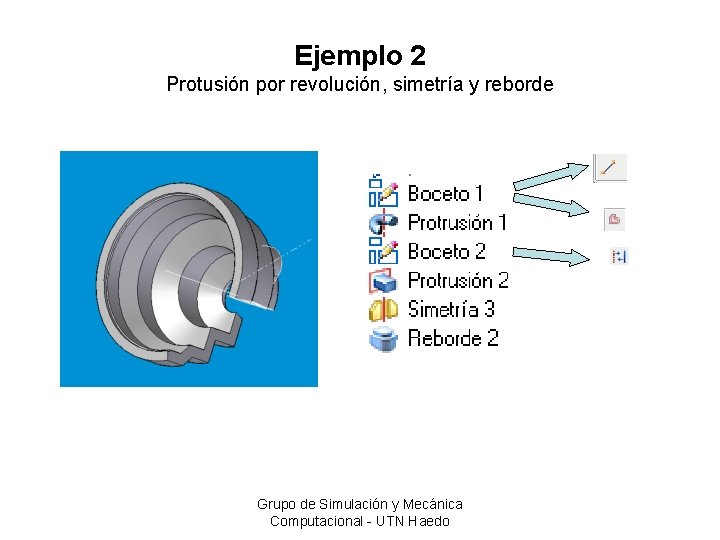 Ejemplo 2
Protusión por revolución, simetría y reborde

Boceto 1
Protrusión 1
Boceto 2
Protrusión 2
Simetría 3
Reborde 2

Grupo de Simulación y Mecánica Computacional - UTN Haedo